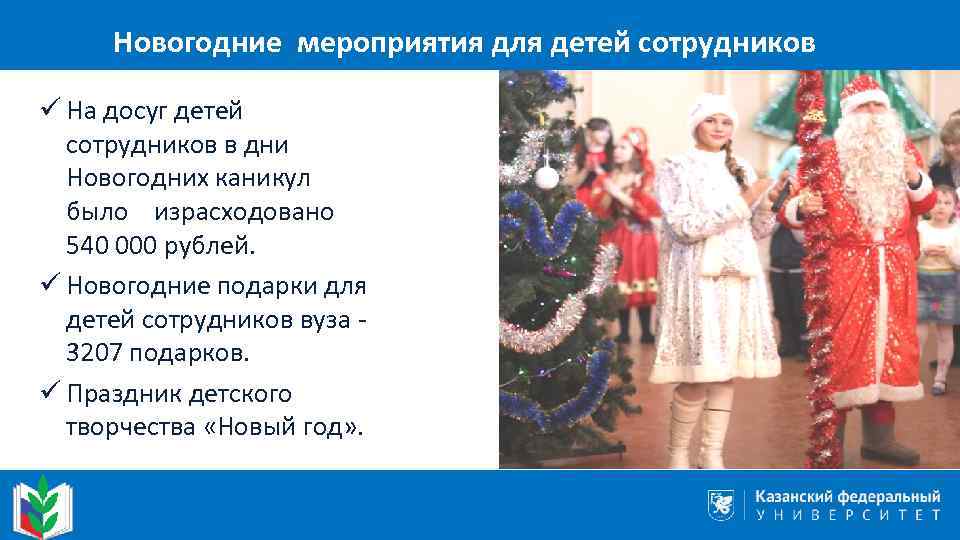 Новогодние мероприятия для детей сотрудников

✓ На досуг детей сотрудников в дни Новогодних каникул было израсходовано 540 000 рублей.

✓ Новогодние подарки для детей сотрудников вуза - 3207 подарков.

✓ Праздник детского творчества «Новый год».

Казанский федеральный УНИВЕРСИТЕТ